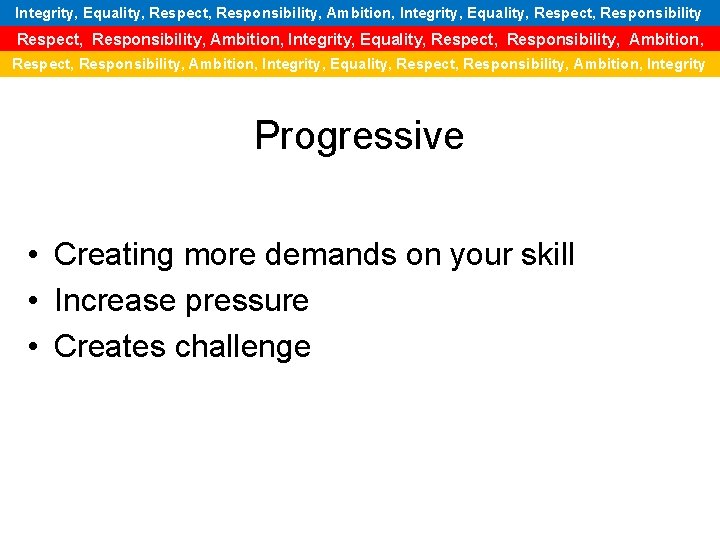 Integrity, Equality, Respect, Responsibility, Ambition, Integrity, Equality, Respect, Responsibility
Respect, Responsibility, Ambition, Integrity, Equality, Respect, Responsibility, Ambition,
Respect, Responsibility, Ambition, Integrity, Equality, Respect, Responsibility, Ambition, Integrity

Progressive

• Creating more demands on your skill
• Increase pressure
• Creates challenge